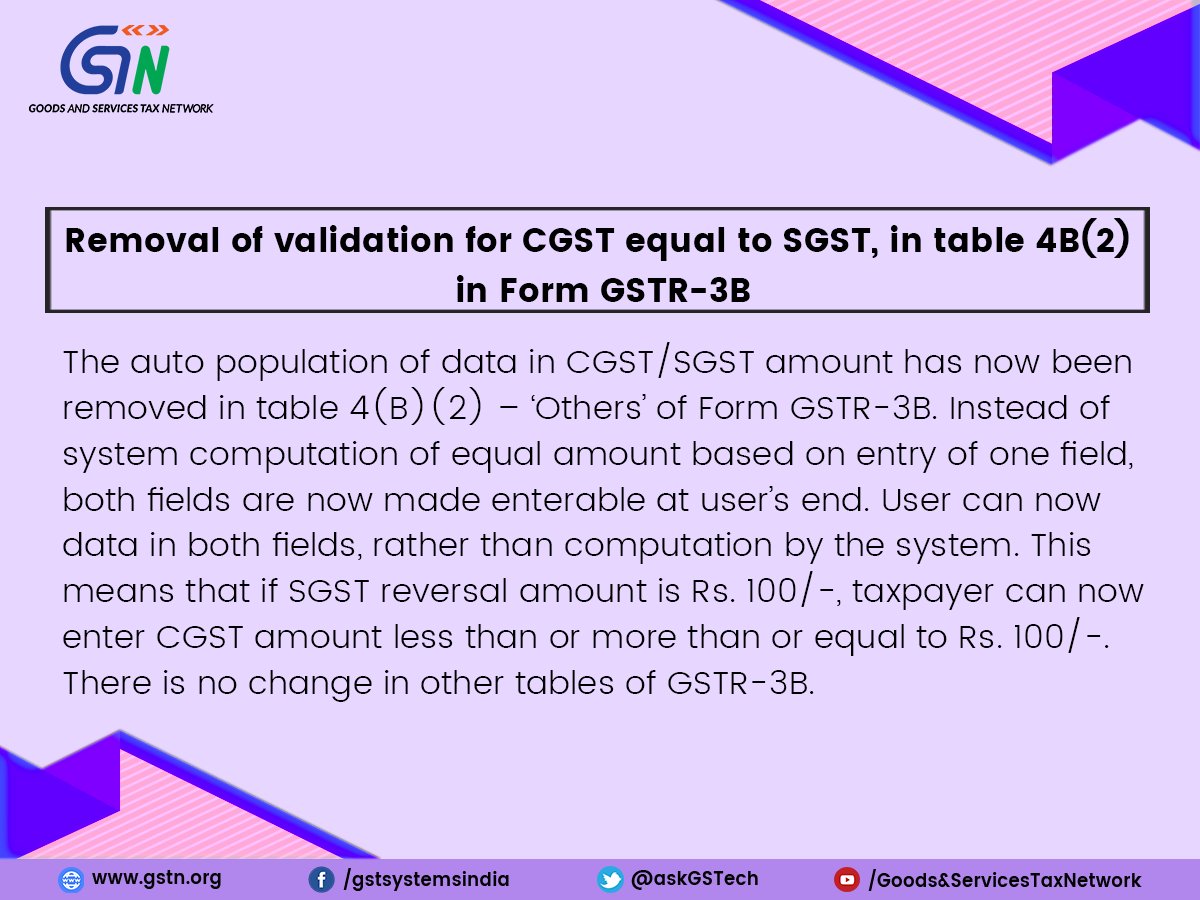 GSTN
GOODS AND SERVICES TAX NETWORK

Removal of validation for CGST equal to SGST, in table 4B(2) in Form GSTR-3B

The auto population of data in CGST/SGST amount has now been removed in table 4(B)(2) – 'Others' of Form GSTR-3B. Instead of system computation of equal amount based on entry of one field, both fields are now made enterable at user's end. User can now data in both fields, rather than computation by the system. This means that if SGST reversal amount is Rs. 100/-, taxpayer can now enter CGST amount less than or more than or equal to Rs. 100/-. There is no change in other tables of GSTR-3B.

www.gstn.org /gstsystemsindia @askGSTech /Goods&ServicesTaxNetwork